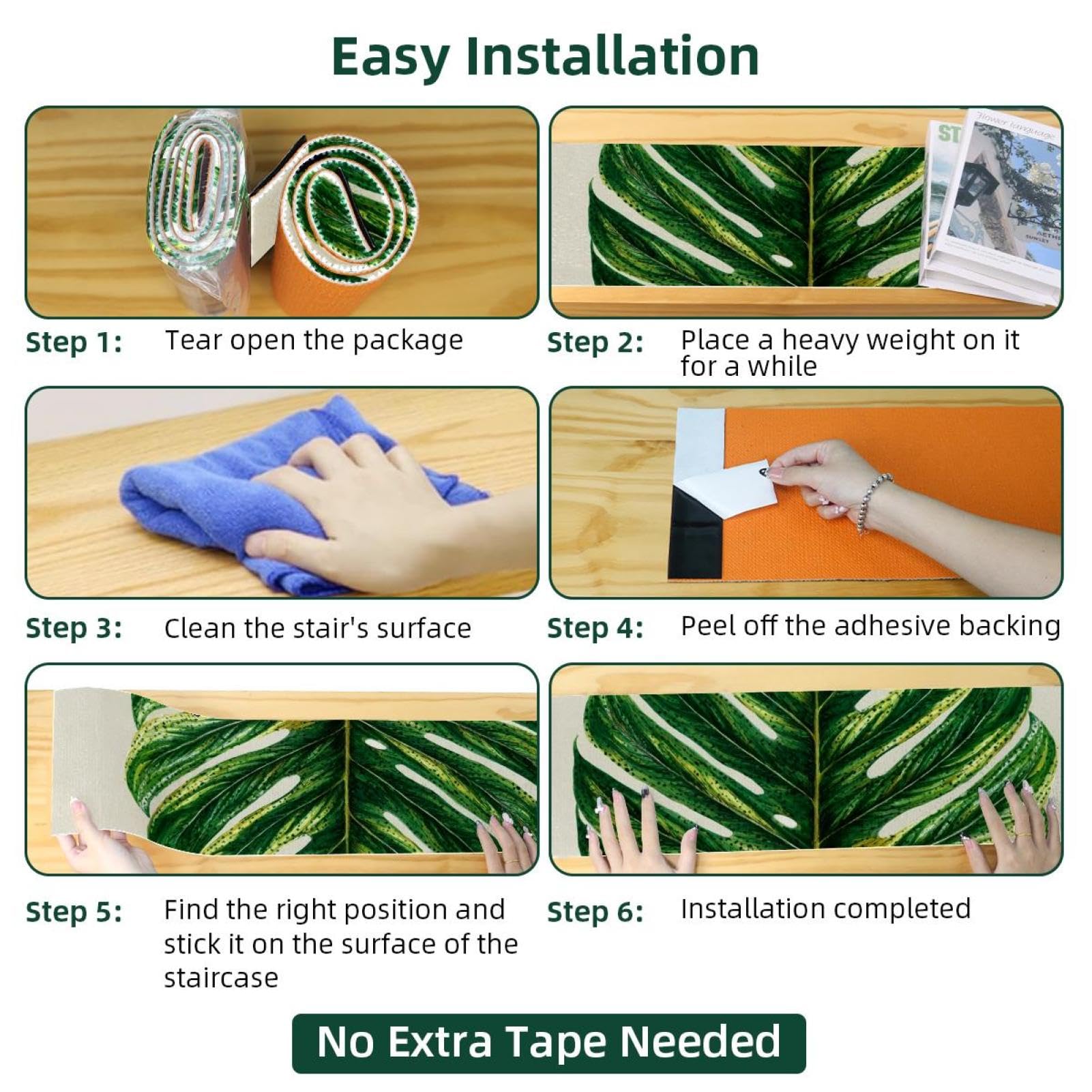 Easy Installation

Flower language

ST

Step 1: Tear open the package

Step 2: Place a heavy weight on it for a while

Step 3: Clean the stair's surface

Step 4: Peel off the adhesive backing

Step 5: Find the right position and stick it on the surface of the staircase

Step 6: Installation completed

No Extra Tape Needed